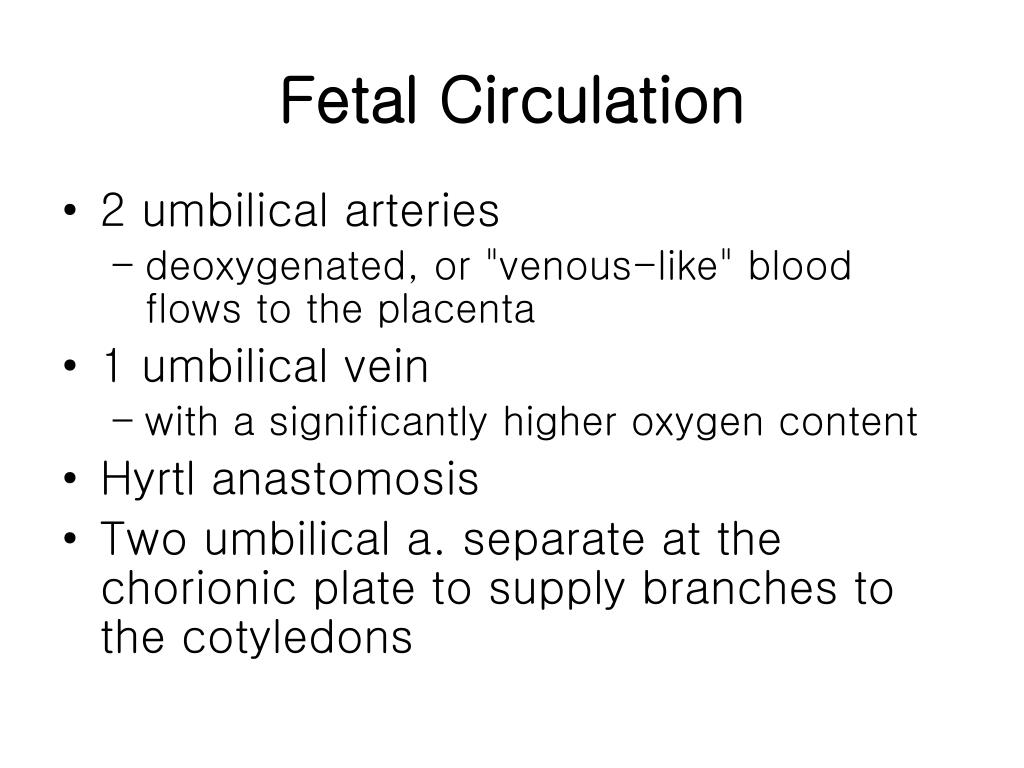 Fetal Circulation

• 2 umbilical arteries
– deoxygenated, or "venous-like" blood flows to the placenta
• 1 umbilical vein
– with a significantly higher oxygen content
• Hyrtl anastomosis
• Two umbilical a. separate at the chorionic plate to supply branches to the cotyledons